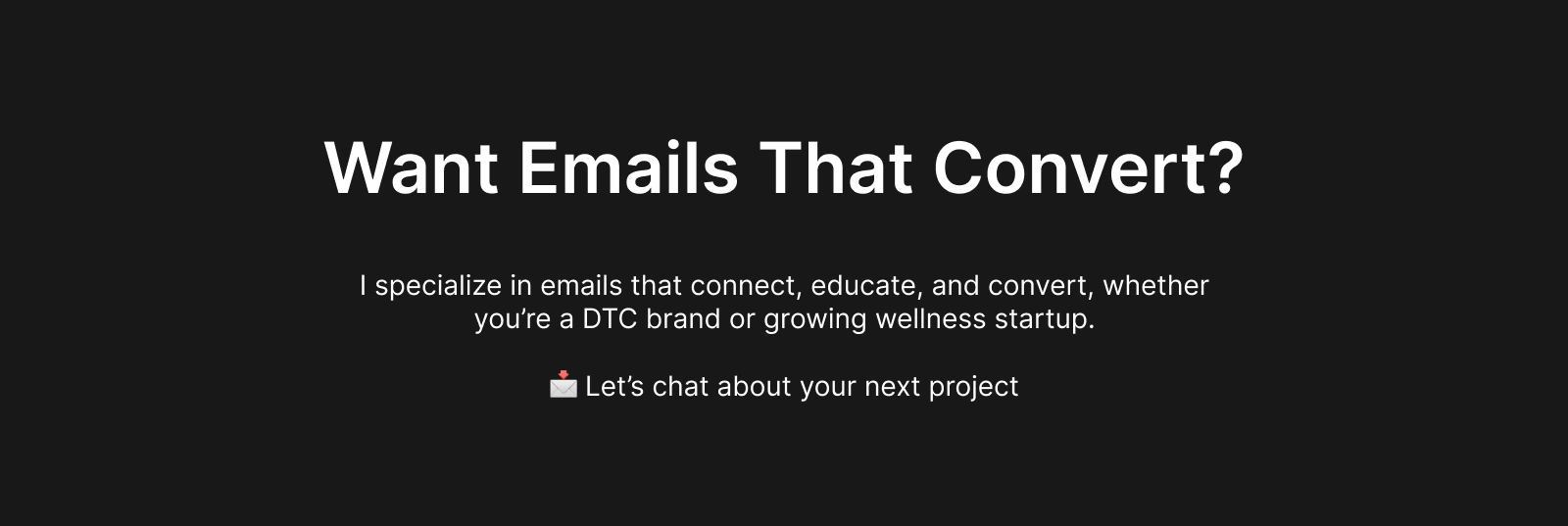 Want Emails That Convert?

I specialize in emails that connect, educate, and convert, whether you’re a DTC brand or growing wellness startup.

📩 Let’s chat about your next project